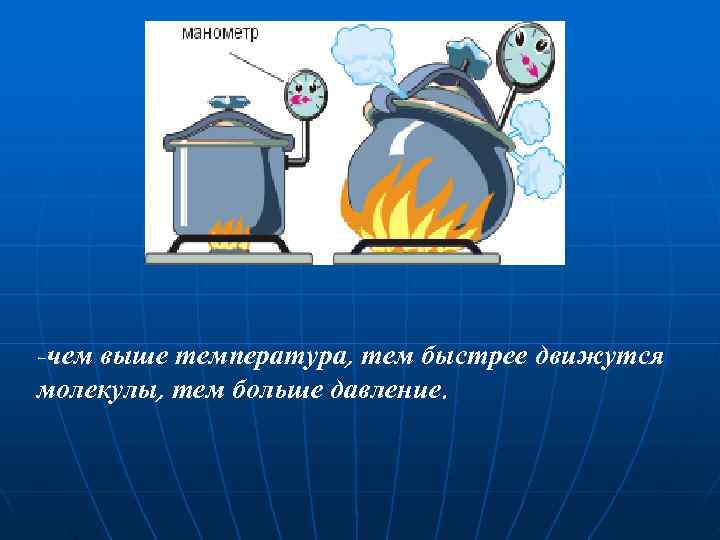 манометр

-чем выше температура, тем быстрее движутся молекулы, тем больше давление.